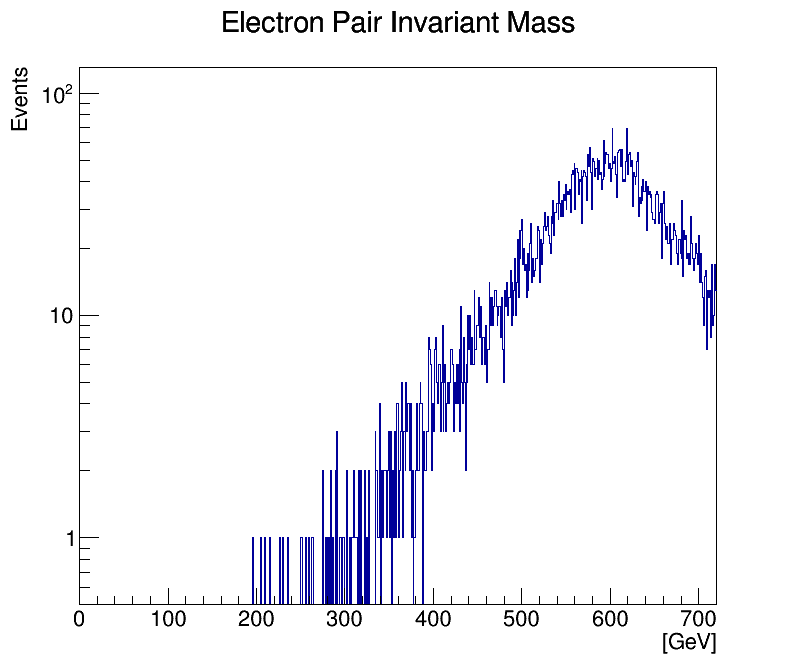 Electron Pair Invariant Mass

Events

$10^2$

10

1

0
100
200
300
400
500
600
700

[GeV]